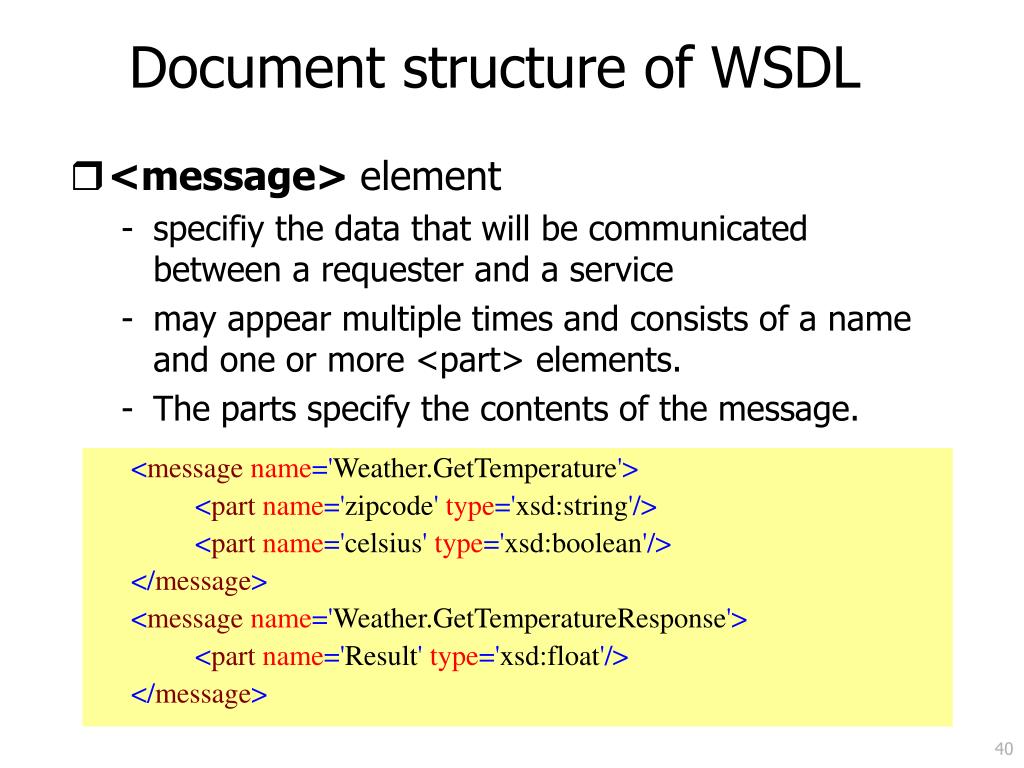 Document structure of WSDL

❒ <message> element

- specifiy the data that will be communicated between a requester and a service
- may appear multiple times and consists of a name and one or more <part> elements.
- The parts specify the contents of the message.

<message name='Weather.GetTemperature'>
<part name='zipcode' type='xsd:string'/>
<part name='celsius' type='xsd:boolean'/>
</message>
<message name='Weather.GetTemperatureResponse'>
<part name='Result' type='xsd:float'/>
</message>

40